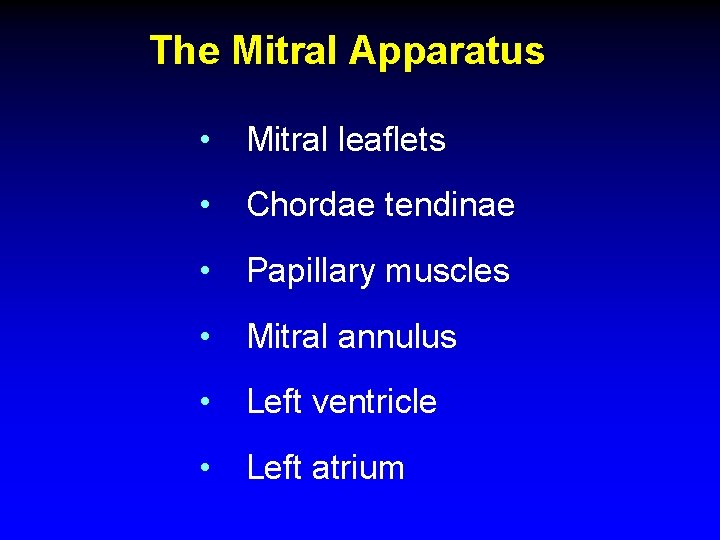 The Mitral Apparatus

• Mitral leaflets
• Chordae tendinae
• Papillary muscles
• Mitral annulus
• Left ventricle
• Left atrium